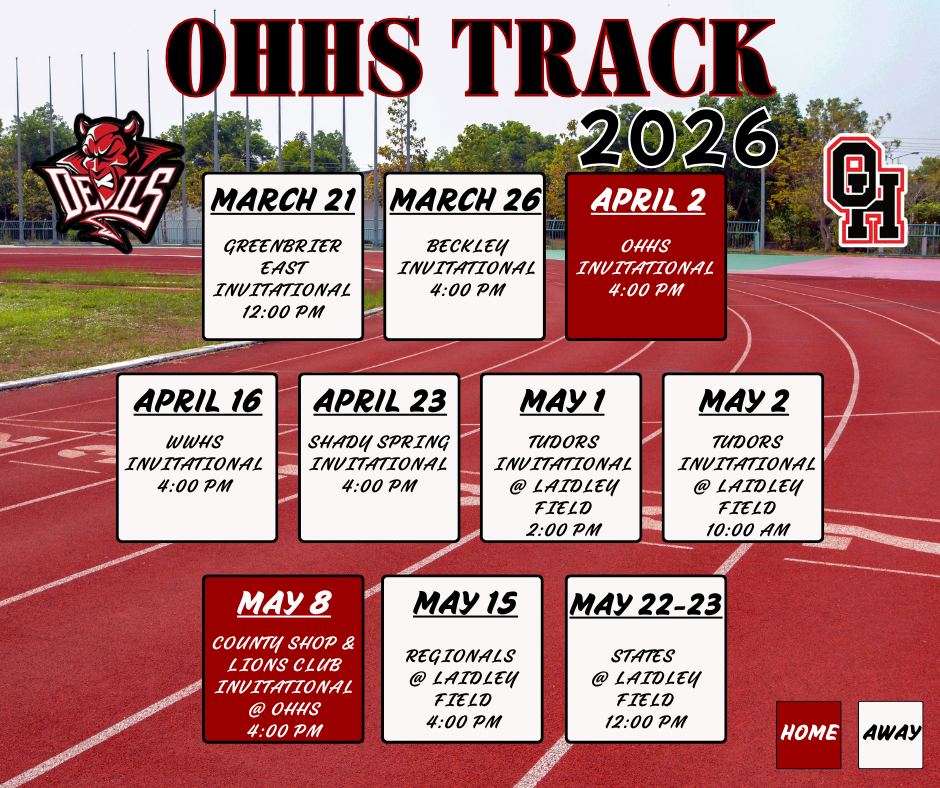 OHHS TRACK
2026

DEVILS

OH

MARCH 21
GREENBRIER EAST INVITATIONAL
12:00 PM

MARCH 26
BECKLEY INVITATIONAL
4:00 PM

APRIL 2
OHHS INVITATIONAL
4:00 PM

APRIL 16
WWHS INVITATIONAL
4:00 PM

APRIL 23
SHADY SPRING INVITATIONAL
4:00 PM

MAY 1
TUDORS INVITATIONAL @ LAIDLEY FIELD
2:00 PM

MAY 2
TUDORS INVITATIONAL @ LAIDLEY FIELD
10:00 AM

MAY 8
COUNTY SHOP & LIONS CLUB INVITATIONAL @ OHHS
4:00 PM

MAY 15
REGIONALS @ LAIDLEY FIELD
4:00 PM

MAY 22-23
STATES @ LAIDLEY FIELD
12:00 PM

HOME
AWAY